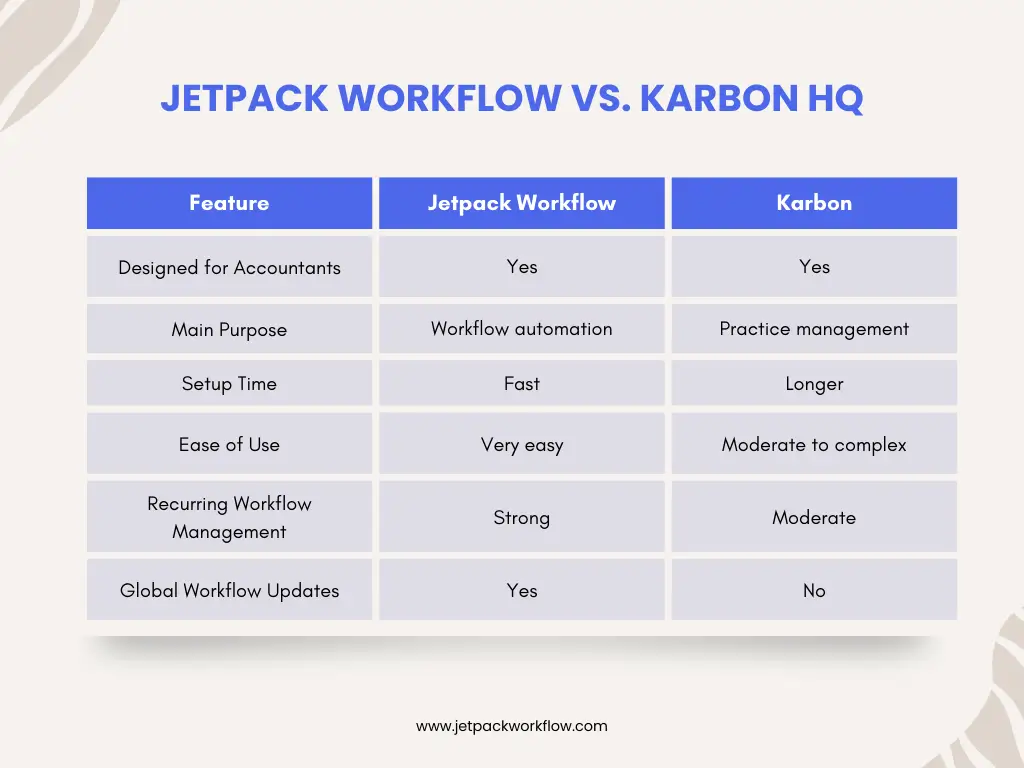 JETPACK WORKFLOW VS. KARBON HQ

| Feature | Jetpack Workflow | Karbon |
|---|---|---|
| Designed for Accountants | Yes | Yes |
| Main Purpose | Workflow automation | Practice management |
| Setup Time | Fast | Longer |
| Ease of Use | Very easy | Moderate to complex |
| Recurring Workflow Management | Strong | Moderate |
| Global Workflow Updates | Yes | No |

www.jetpackworkflow.com